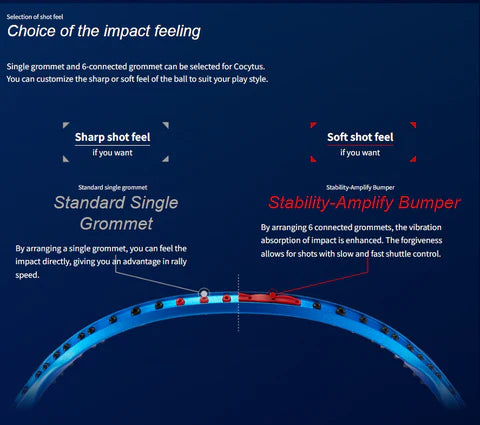 Selection of shot feel
Choice of the impact feeling

Single grommet and 6-connected grommet can be selected for Cocytus. You can customize the sharp or soft feel of the ball to suit your play style.

Sharp shot feel
if you want

Standard single grommet
Standard Single Grommet

By arranging a single grommet, you can feel the impact directly, giving you an advantage in rally speed.

Soft shot feel
if you want

Stability-Amplify Bumper
Stability-Amplify Bumper

By arranging 6 connected grommets, the vibration absorption of impact is enhanced. The forgiveness allows for shots with slow and fast shuttle control.